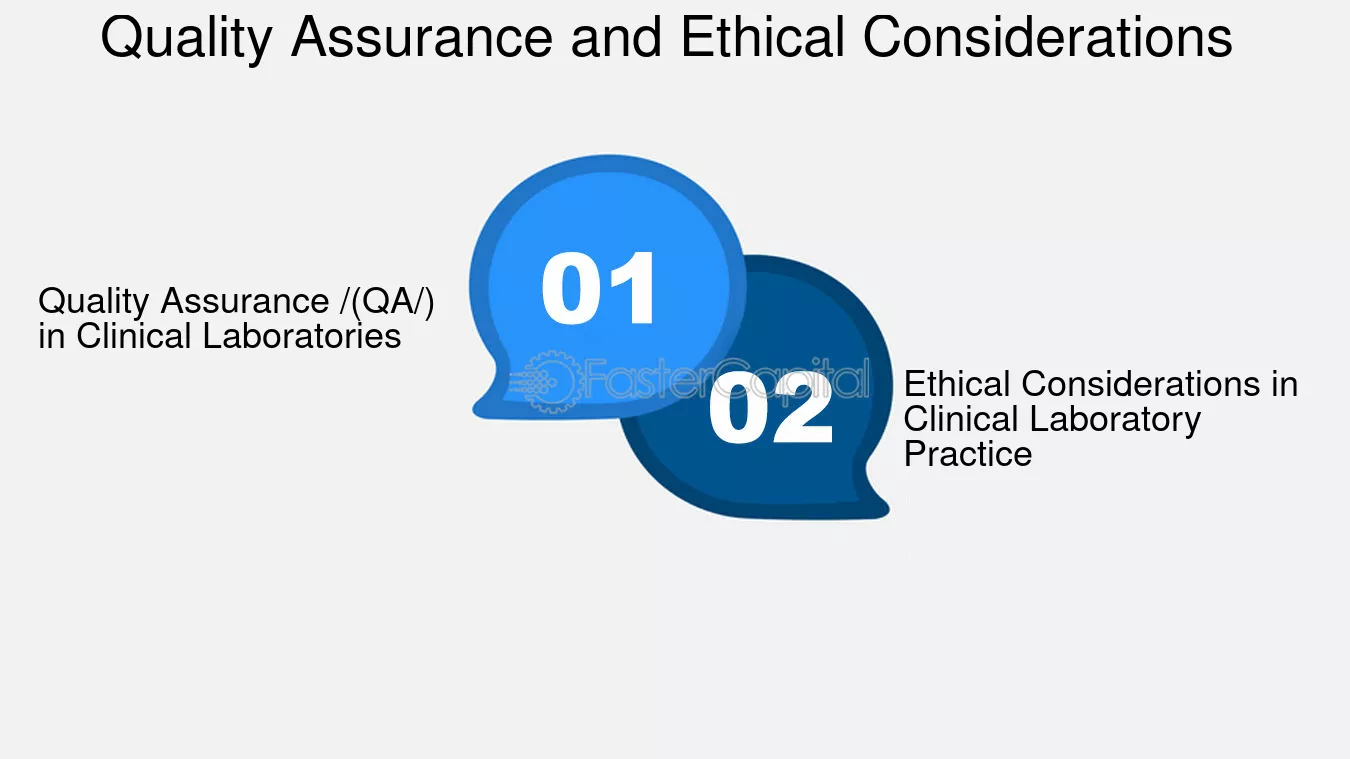 Quality Assurance and Ethical Considerations

Quality Assurance /(QA/) in Clinical Laboratories

01

FasterCapital

02

Ethical Considerations in Clinical Laboratory Practice